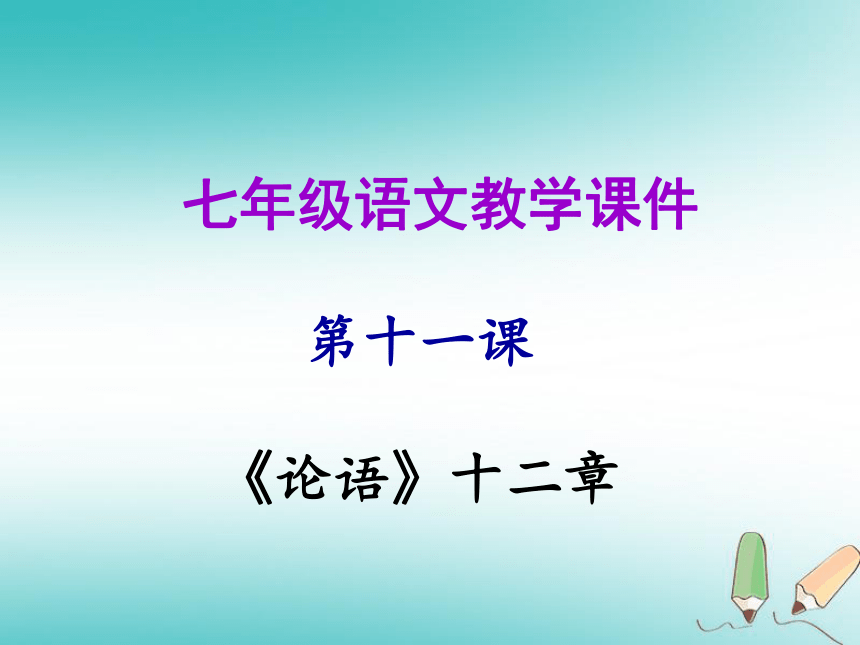 七年级语文教学课件

第十一课

《论语》十二章